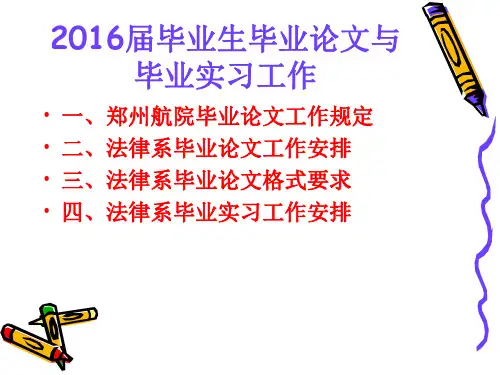 2016届毕业生毕业论文与毕业实习工作

• 一、郑州航院毕业论文工作规定
• 二、法律系毕业论文工作安排
• 三、法律系毕业论文格式要求
• 四、法律系毕业实习工作安排